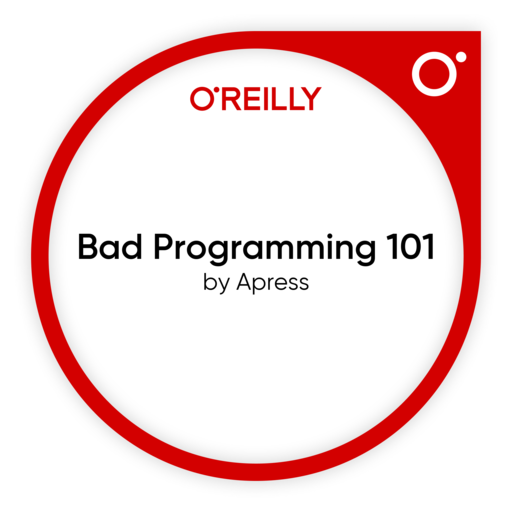 O'REILLY

Bad Programming 101
by Apress